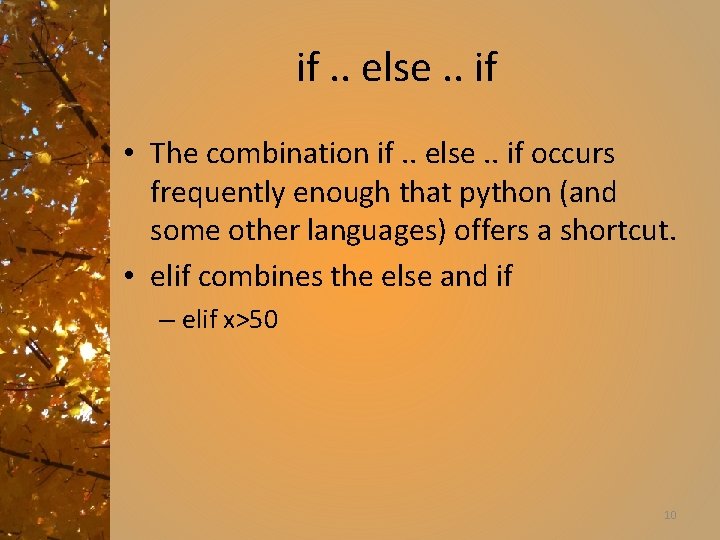 if .. else .. if

• The combination if .. else .. if occurs frequently enough that python (and some other languages) offers a shortcut.
• elif combines the else and if
– elif x>50

10